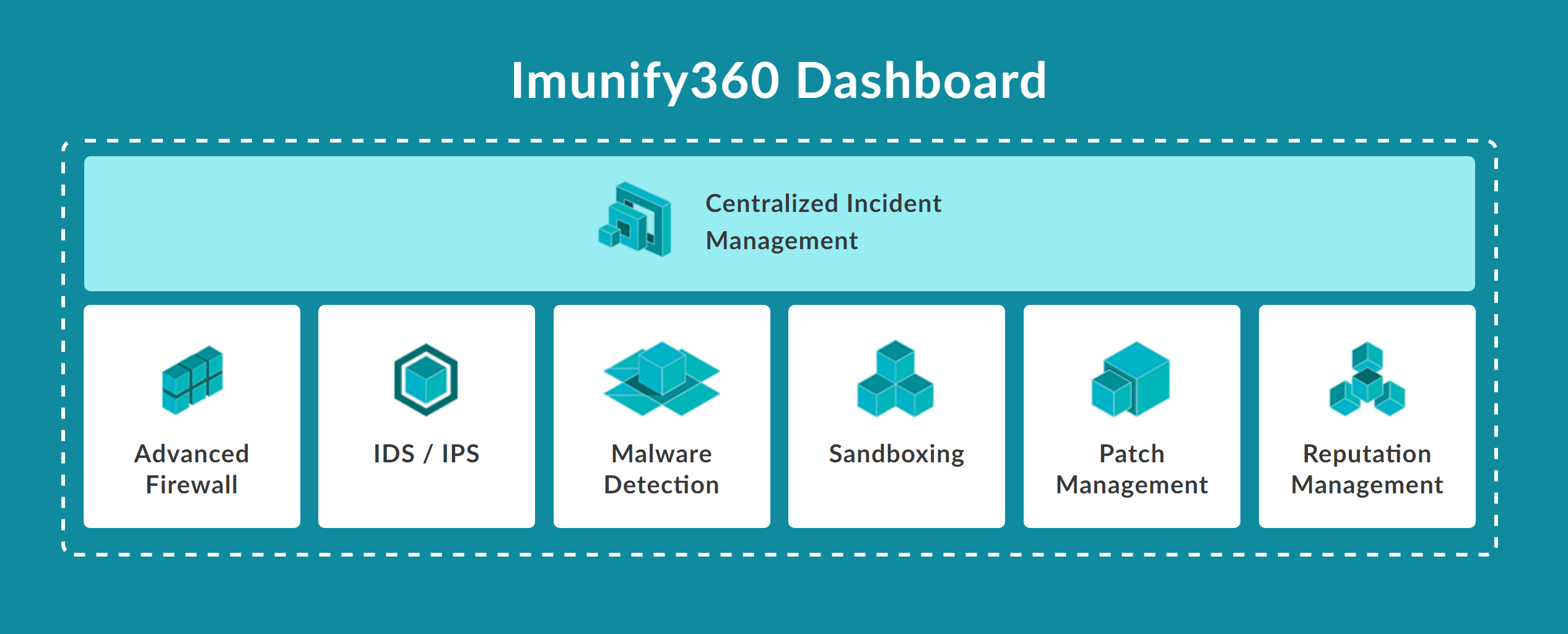 Imunify360 Dashboard

Centralized Incident Management

Advanced Firewall

IDS / IPS

Malware Detection

Sandboxing

Patch Management

Reputation Management